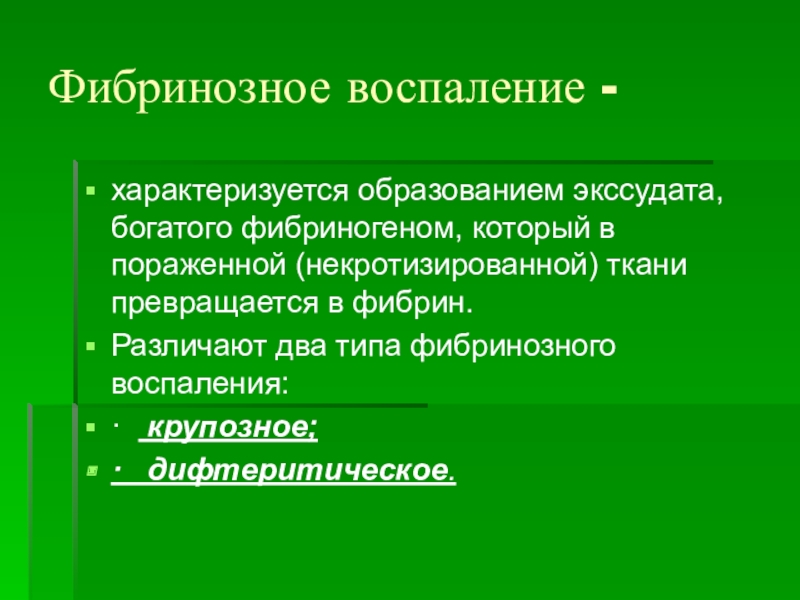 Фибринозное воспаление -

- характеризуется образованием экссудата, богатого фибриногеном, который в пораженной (некротизированной) ткани превращается в фибрин.
- Различают два типа фибринозного воспаления:
- · крупозное;
- · дифтеритическое.